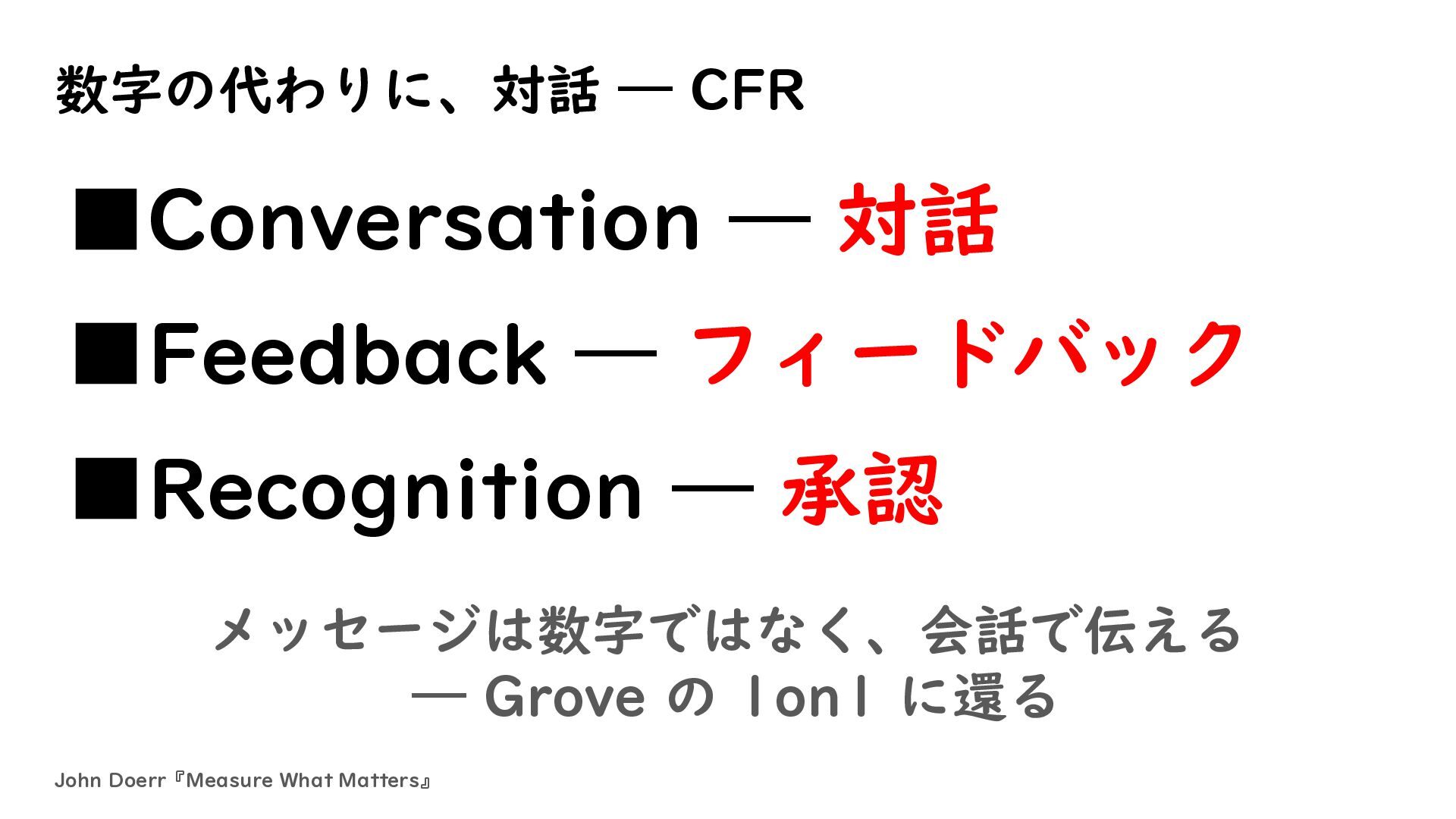 数字の代わりに、対話 — CFR

■Conversation — 対話

■Feedback — フィードバック

■Recognition — 承認

メッセージは数字ではなく、会話で伝える
— Grove の 1on1 に還る

John Doerr『Measure What Matters』